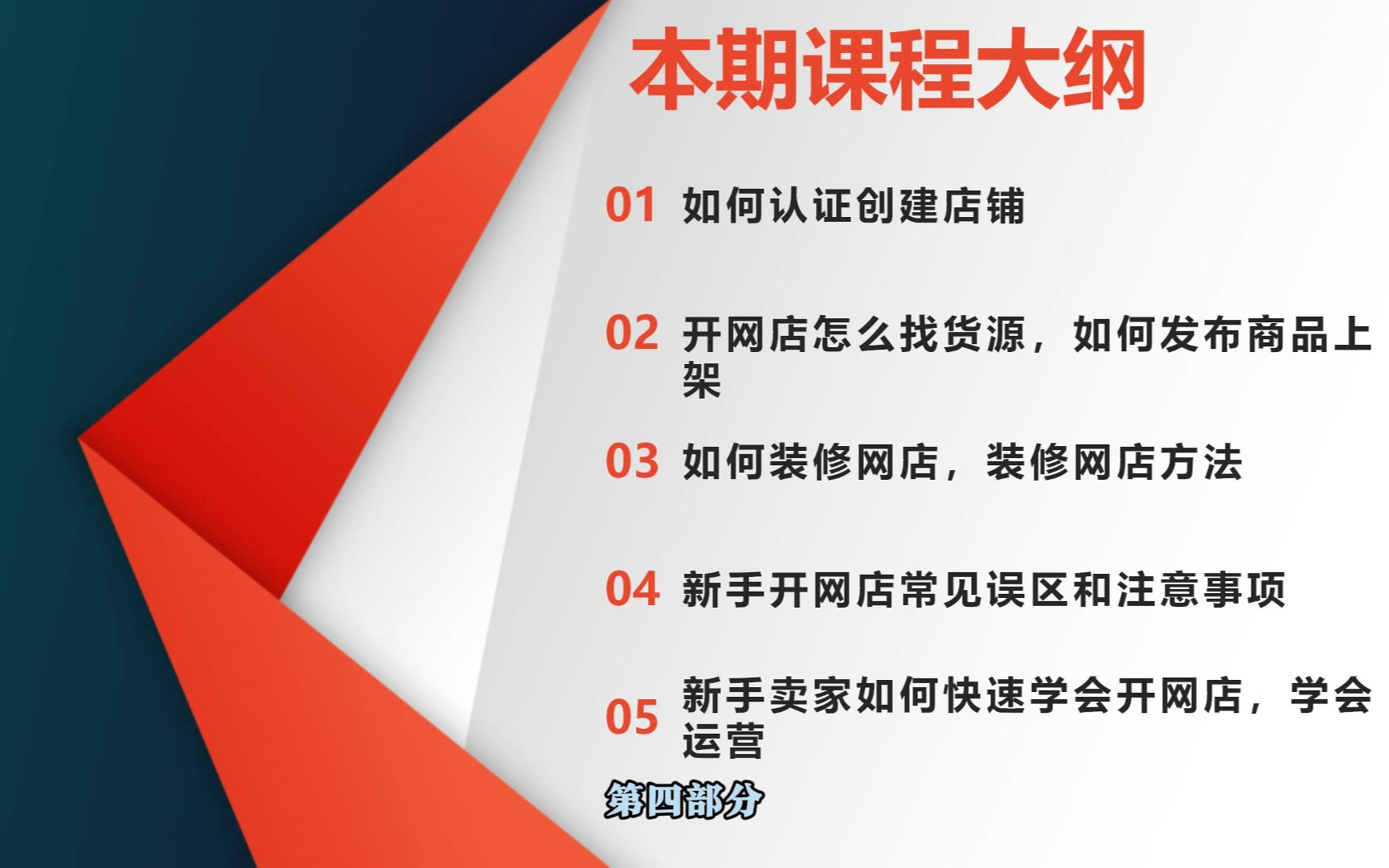 本期课程大纲

01 如何认证创建店铺

02 开网店怎么找货源，如何发布商品上架

03 如何装修网店，装修网店方法

04 新手开网店常见误区和注意事项

05 新手卖家如何快速学会开网店，学会运营

第四部分